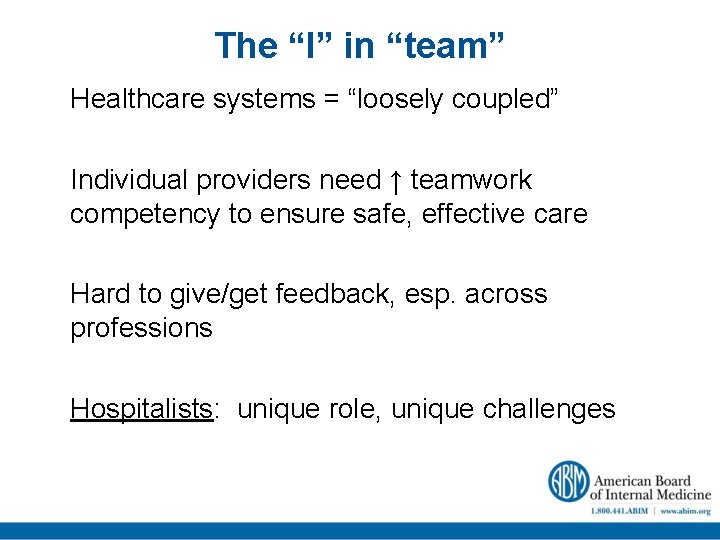 The “I” in “team”

Healthcare systems = “loosely coupled”

Individual providers need ↑ teamwork competency to ensure safe, effective care

Hard to give/get feedback, esp. across professions

Hospitalists: unique role, unique challenges

ABIM American Board of Internal Medicine
1.800.441.ABIM | www.abim.org